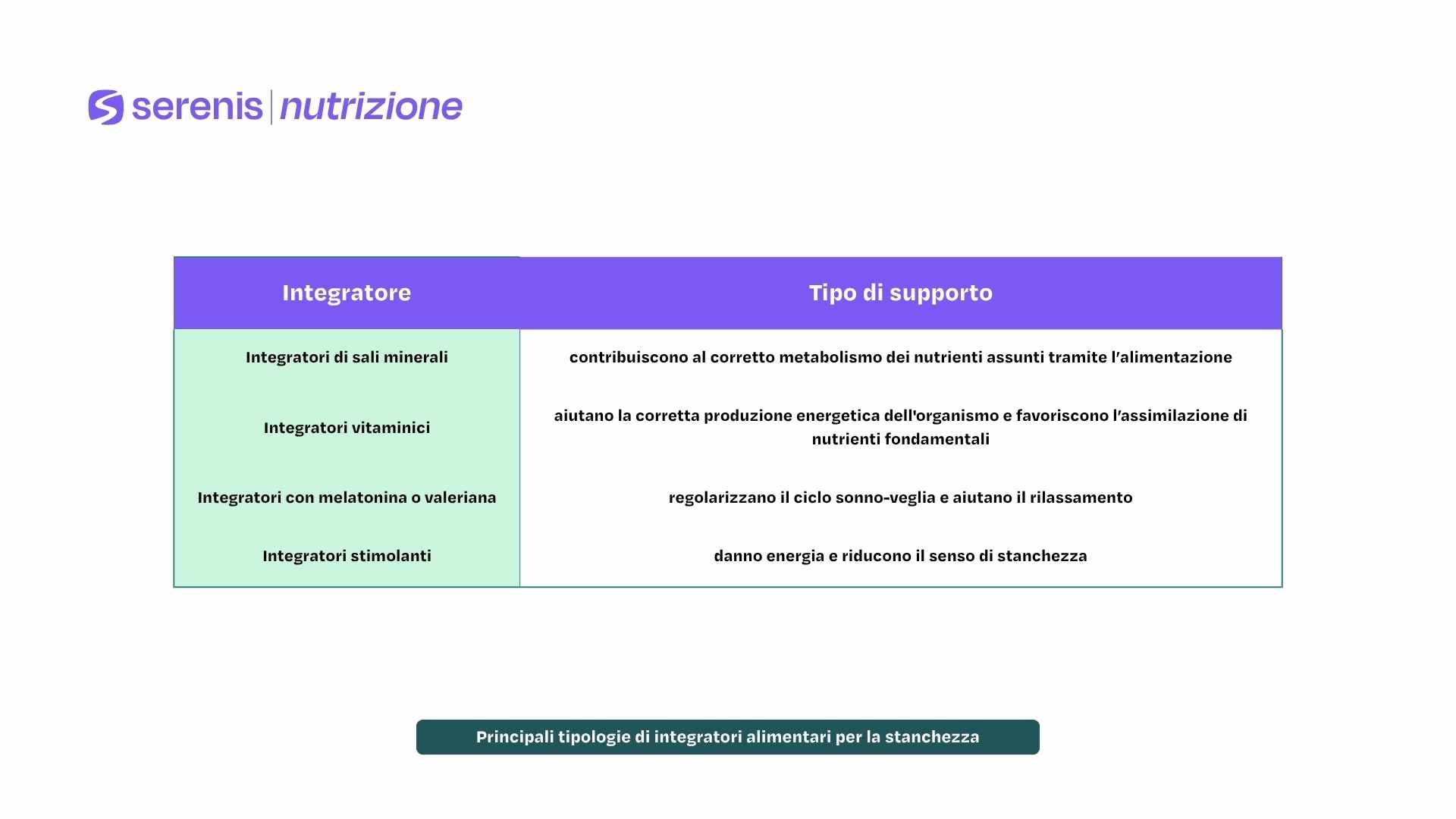 serenis | nutrizione

| Integratore | Tipo di supporto |
|---|---|
| Integratori di sali minerali | contribuiscono al corretto metabolismo dei nutrienti assunti tramite l'alimentazione |
| Integratori vitaminici | aiutano la corretta produzione energetica dell'organismo e favoriscono l'assimilazione di nutrienti fondamentali |
| Integratori con melatonina o valeriana | regolarizzano il ciclo sonno-veglia e aiutano il rilassamento |
| Integratori stimolanti | danno energia e riducono il senso di stanchezza |

Principali tipologie di integratori alimentari per la stanchezza